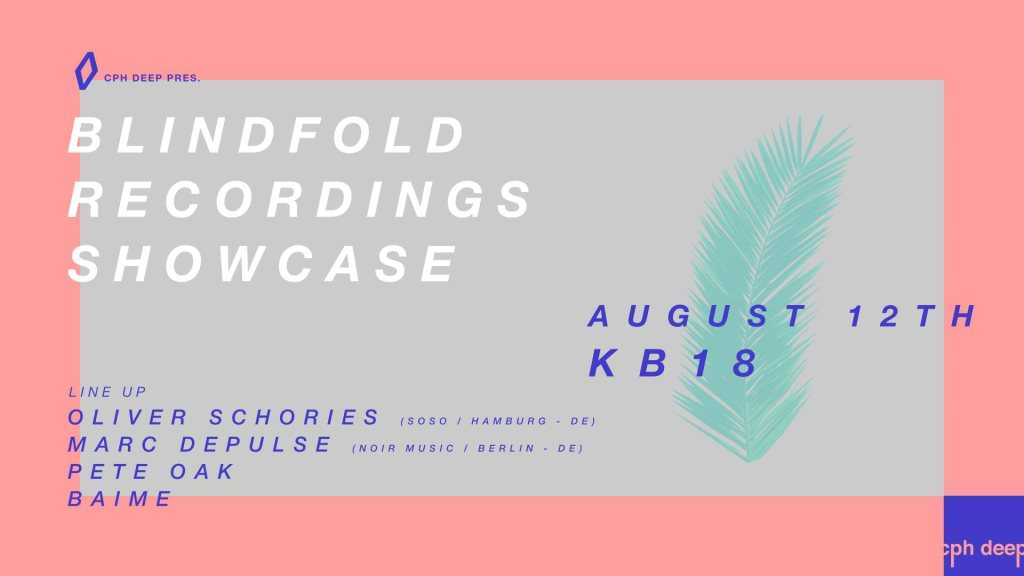 CPH DEEP PRES.

BLINDFOLD RECORDINGS SHOWCASE

AUGUST 12TH
KB18

LINE UP
OLIVER SCHORIES (SOSO / HAMBURG - DE)
MARC DEPULSE (NOIR MUSIC / BERLIN - DE)
PETE OAK
BAIME

cph deep